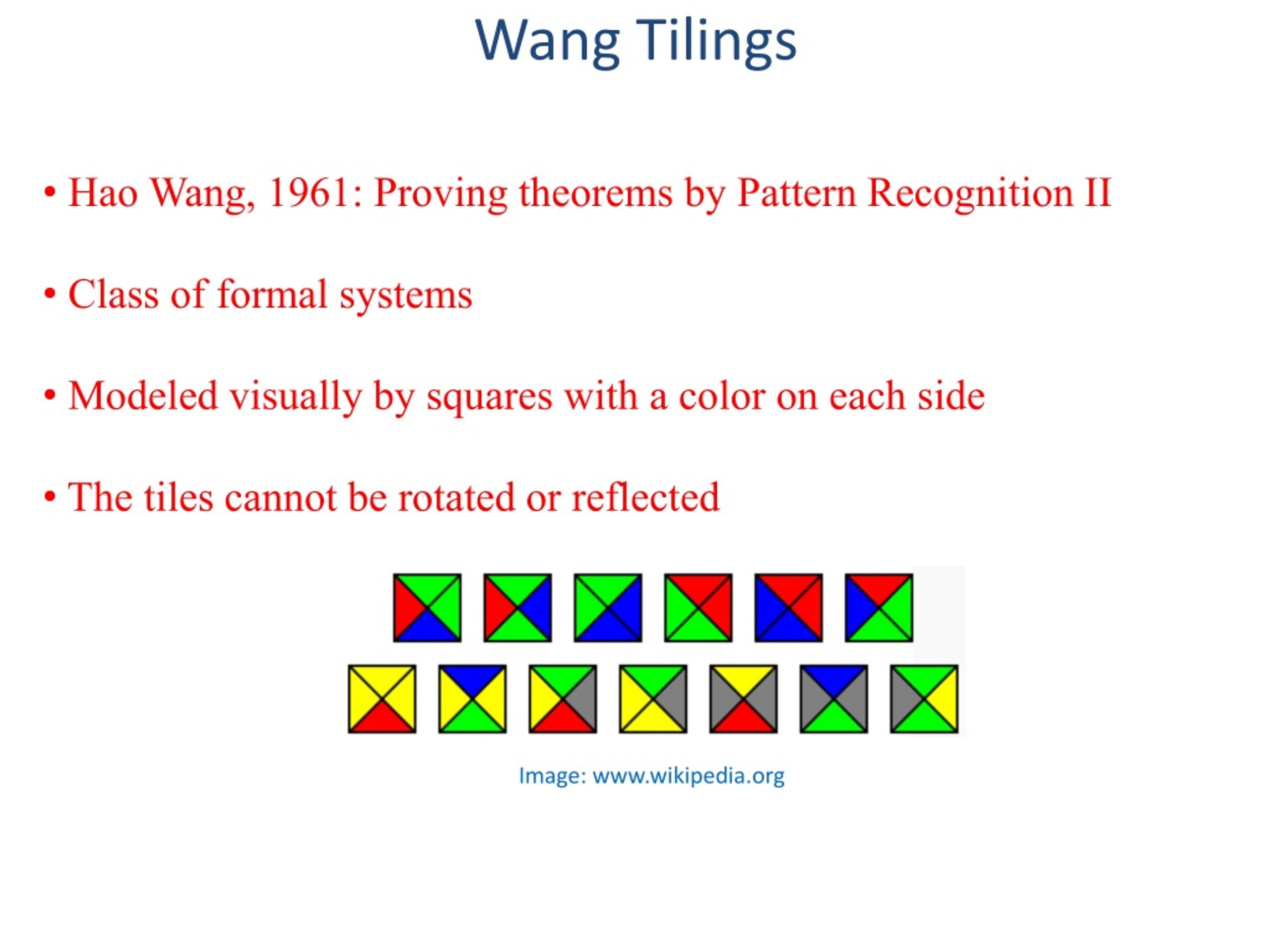 Wang Tilings

• Hao Wang, 1961: Proving theorems by Pattern Recognition II

• Class of formal systems

• Modeled visually by squares with a color on each side

• The tiles cannot be rotated or reflected

Image: www.wikipedia.org